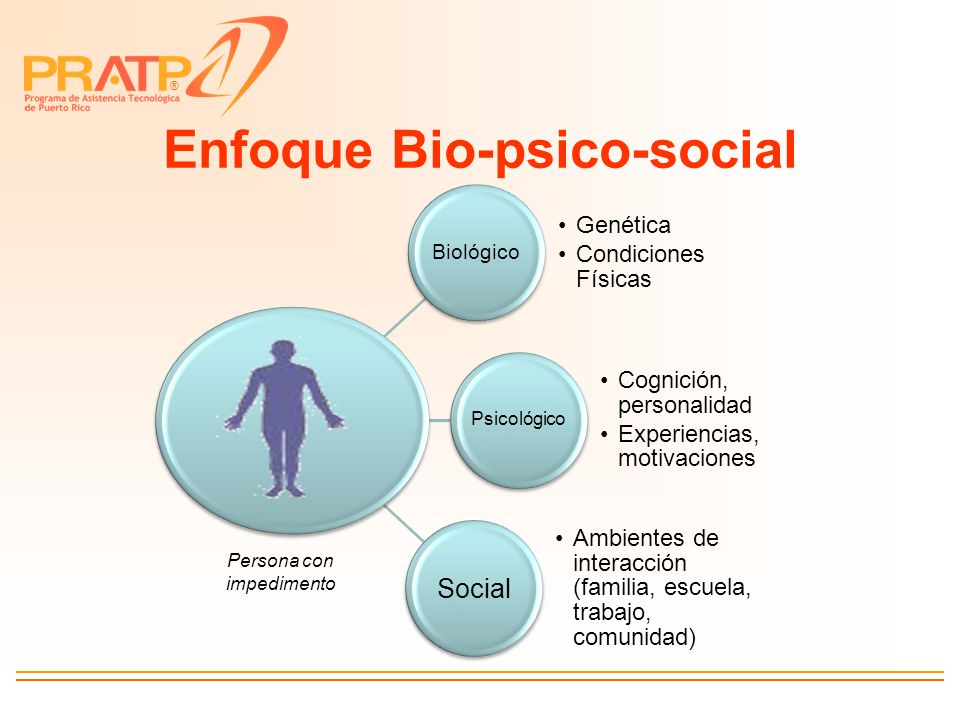 PRATP®
Programa de Asistencia Tecnológica de Puerto Rico

Enfoque Bio-psico-social

Biológico
• Genética
• Condiciones Físicas

Psicológico
• Cognición, personalidad
• Experiencias, motivaciones

Social
• Ambientes de interacción (familia, escuela, trabajo, comunidad)

Persona con impedimento